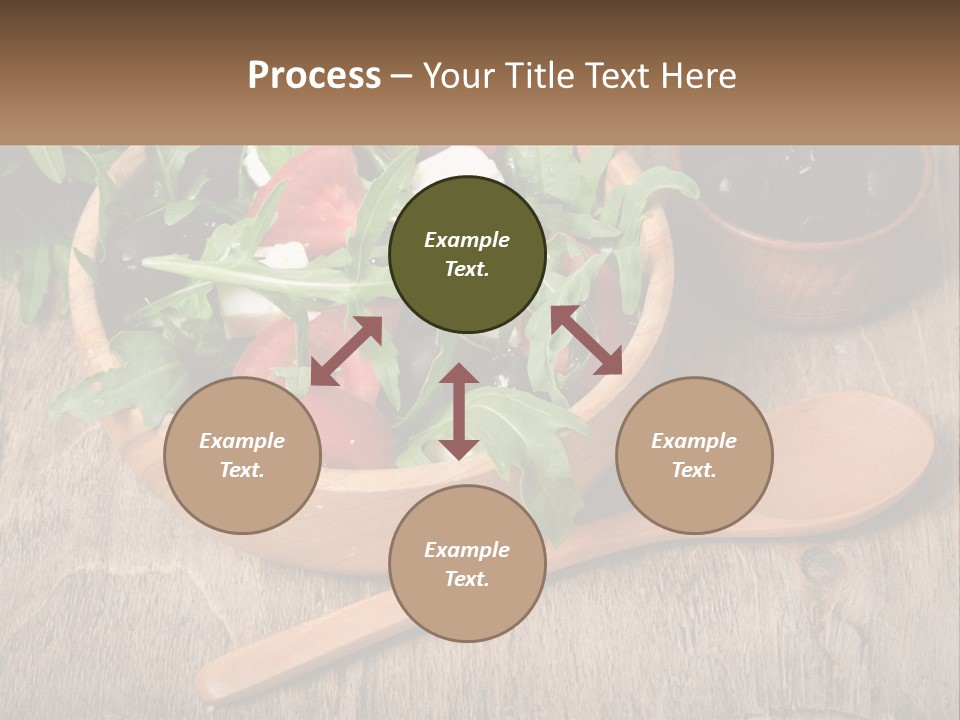 Process – Your Title Text Here

Example Text.

Example Text.

Example Text.

Example Text.